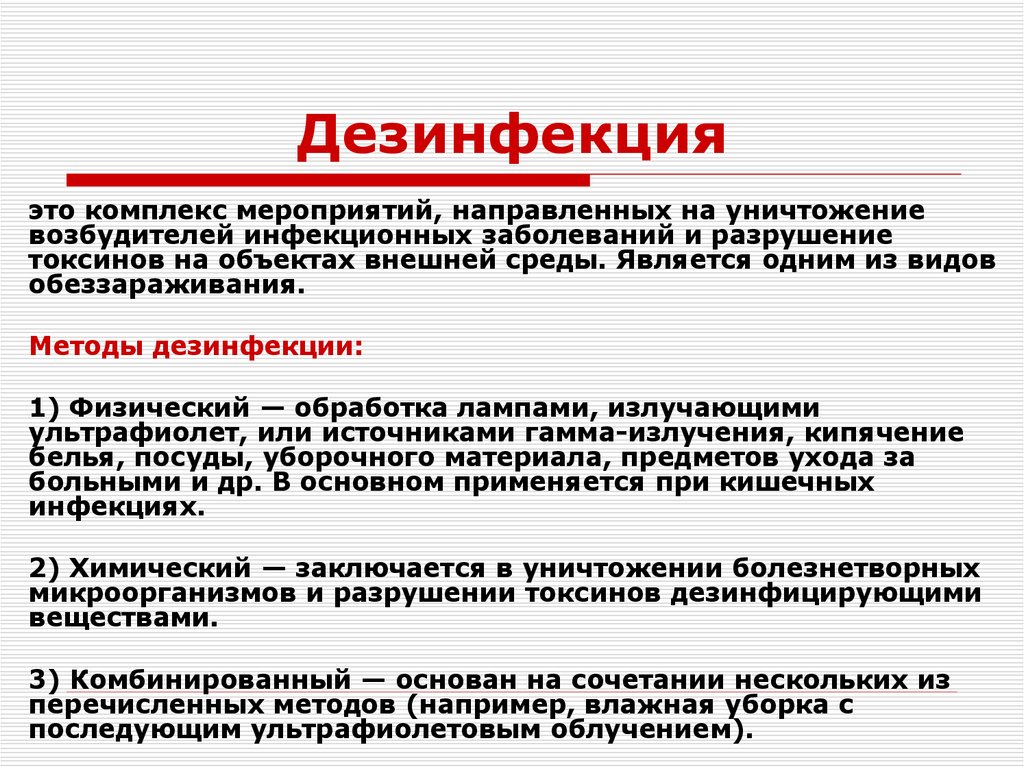 Дезинфекция

это комплекс мероприятий, направленных на уничтожение возбудителей инфекционных заболеваний и разрушение токсинов на объектах внешней среды. Является одним из видов обеззараживания.

Методы дезинфекции:

1) Физический — обработка лампами, излучающими ультрафиолет, или источниками гамма-излучения, кипячение белья, посуды, уборочного материала, предметов ухода за больными и др. В основном применяется при кишечных инфекциях.

2) Химический — заключается в уничтожении болезнетворных микроорганизмов и разрушении токсинов дезинфицирующими веществами.

3) Комбинированный — основан на сочетании нескольких из перечисленных методов (например, влажная уборка с последующим ультрафиолетовым облучением).